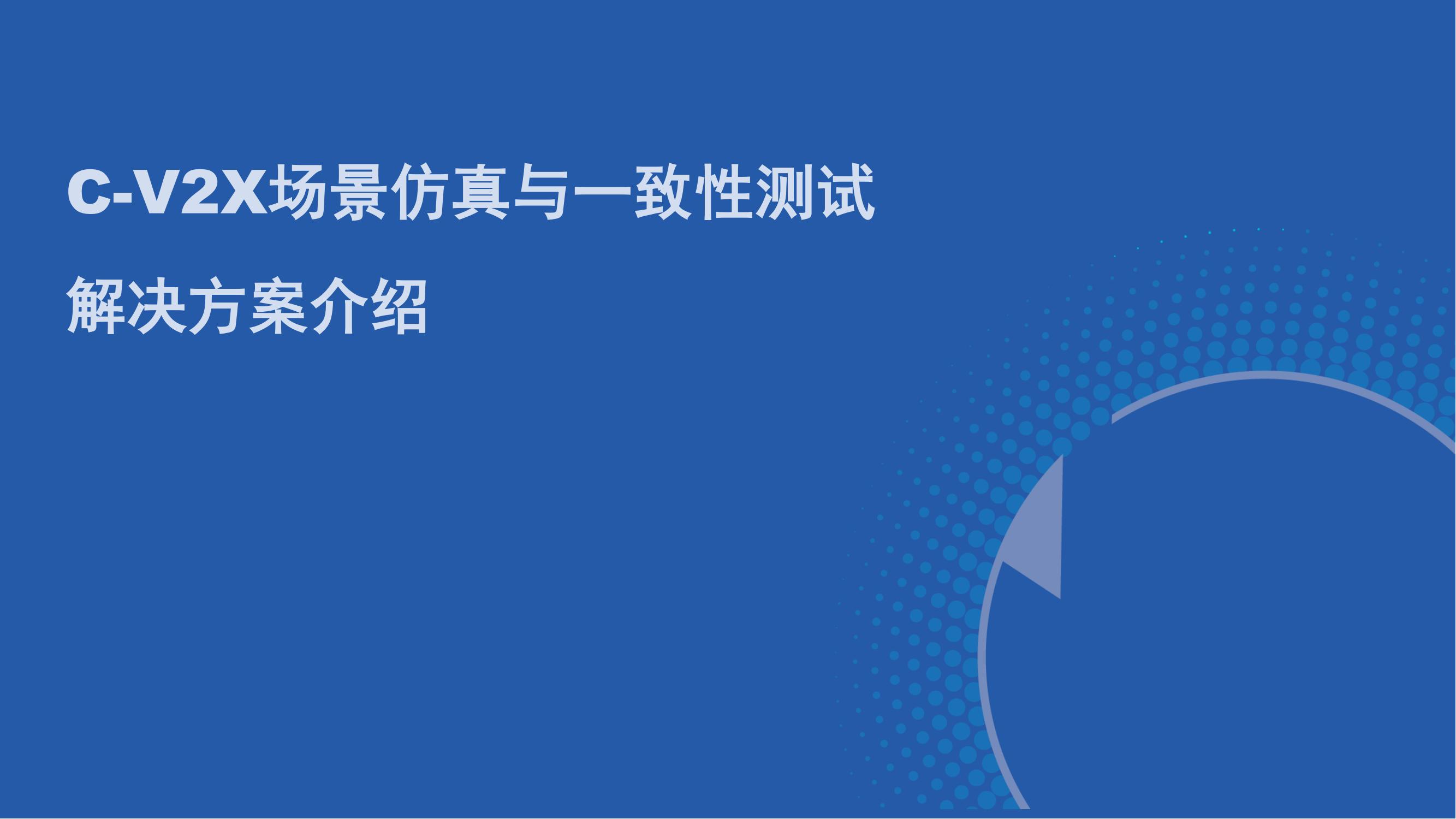 C-V2X场景仿真与一致性测试

解决方案介绍